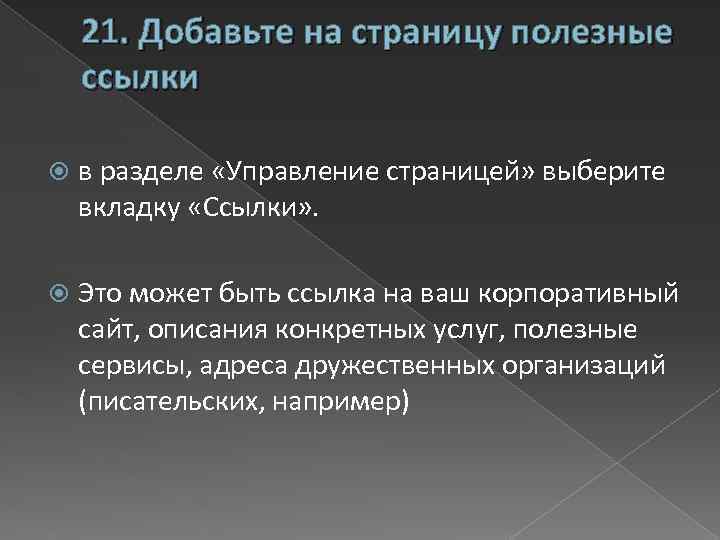 21. Добавьте на страницу полезные ссылки

в разделе «Управление страницей» выберите вкладку «Ссылки».

Это может быть ссылка на ваш корпоративный сайт, описания конкретных услуг, полезные сервисы, адреса дружественных организаций (писательских, например)